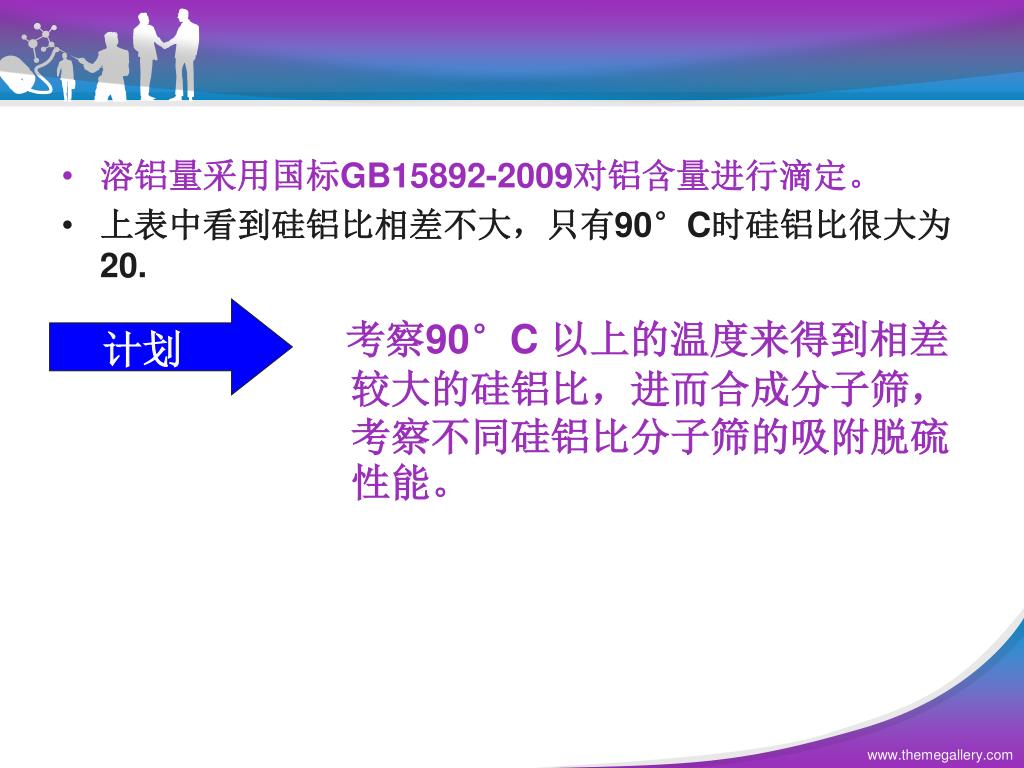 • 溶铝量采用国标GB15892-2009对铝含量进行滴定。

• 上表中看到硅铝比相差不大，只有90°C时硅铝比很大为20.

计划

考察90°C 以上的温度来得到相差较大的硅铝比，进而合成分子筛，考察不同硅铝比分子筛的吸附脱硫性能。

www.themegallery.com